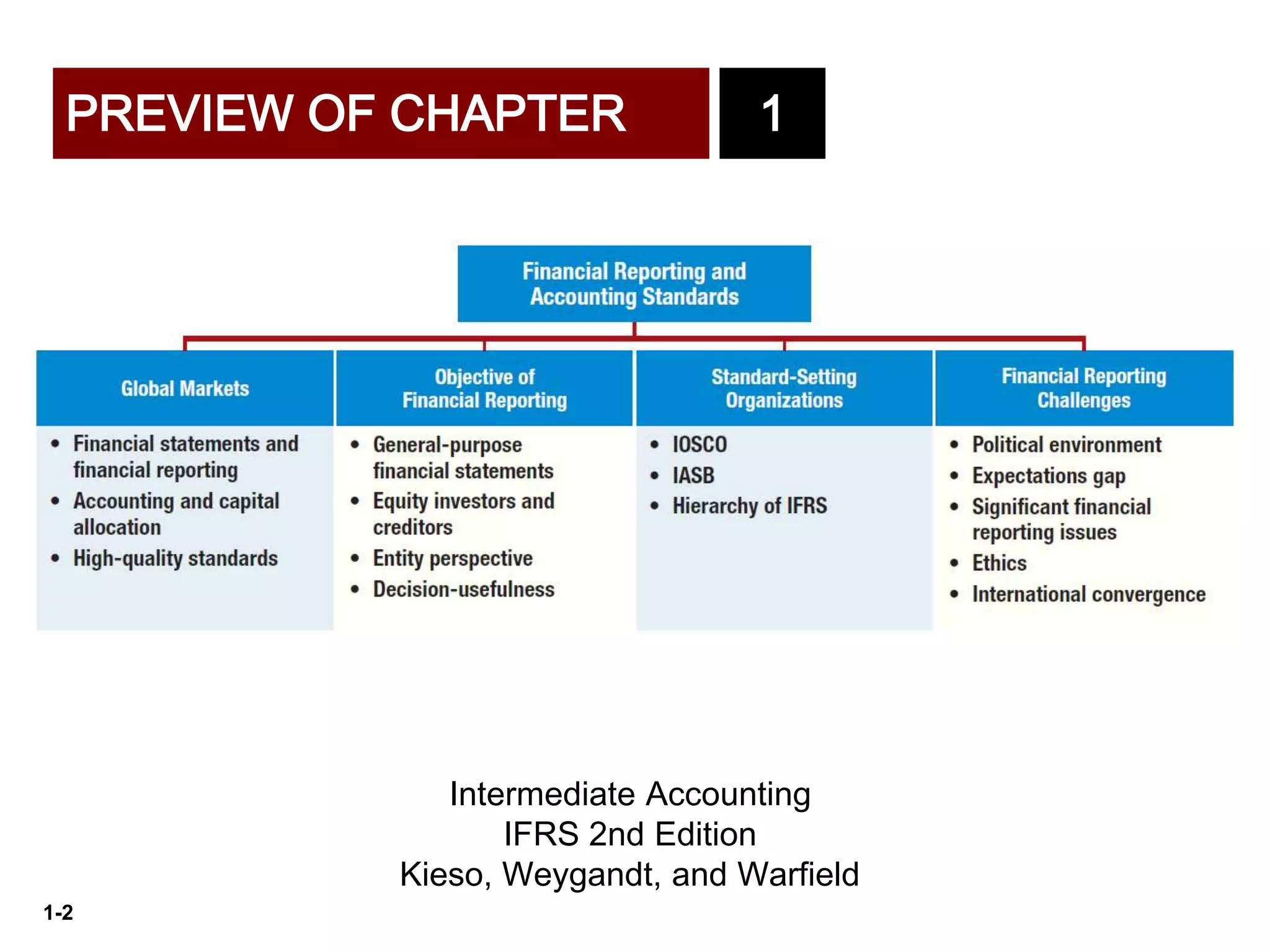 PREVIEW OF CHAPTER 1

Financial Reporting and Accounting Standards

Global Markets
• Financial statements and financial reporting
• Accounting and capital allocation
• High-quality standards

Objective of Financial Reporting
• General-purpose financial statements
• Equity investors and creditors
• Entity perspective
• Decision-usefulness

Standard-Setting Organizations
• IOSCO
• IASB
• Hierarchy of IFRS

Financial Reporting Challenges
• Political environment
• Expectations gap
• Significant financial reporting issues
• Ethics
• International convergence

Intermediate Accounting
IFRS 2nd Edition
Kieso, Weygandt, and Warfield

1-2